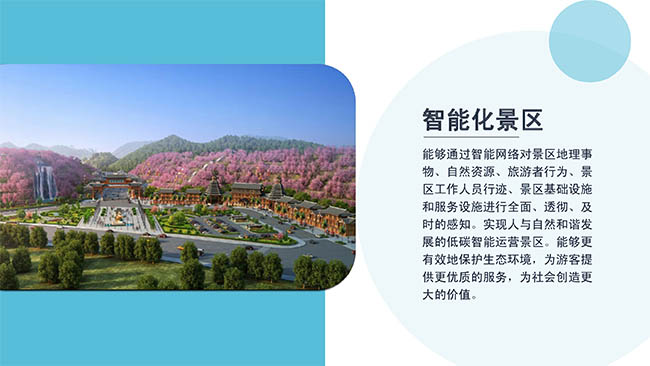 智能化景区

能够通过智能网络对景区地理事物、自然资源、旅游者行为、景区工作人员行迹、景区基础设施和服务设施进行全面、透彻、及时的感知。实现人与自然和谐发展的低碳智能运营景区。能够更有效地保护生态环境，为游客提供更优质的服务，为社会创造更大的价值。